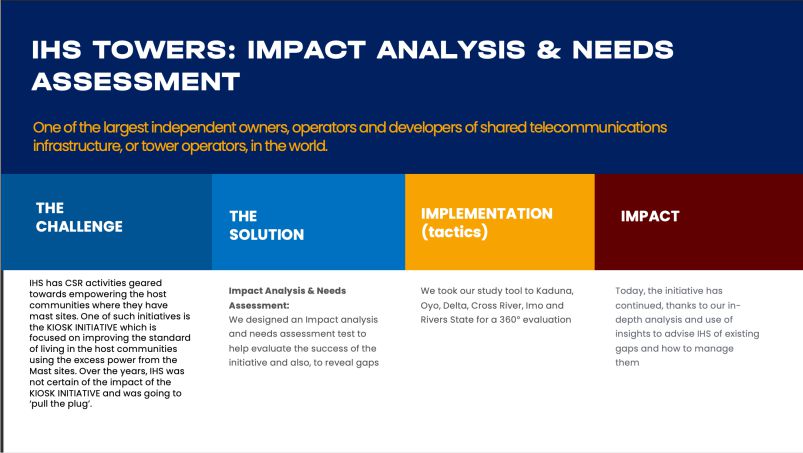 IHS TOWERS: IMPACT ANALYSIS & NEEDS ASSESSMENT

One of the largest independent owners, operators and developers of shared telecommunications infrastructure, or tower operators, in the world.

THE CHALLENGE

IHS has CSR activities geared towards empowering the host communities where they have mast sites. One of such initiatives is the KIOSK INITIATIVE which is focused on improving the standard of living in the host communities using the excess power from the Mast sites. Over the years, IHS was not certain of the impact of the KIOSK INITIATIVE and was going to 'pull the plug'.

THE SOLUTION

Impact Analysis & Needs Assessment:
We designed an Impact analysis and needs assessment test to help evaluate the success of the initiative and also, to reveal gaps

IMPLEMENTATION (tactics)

We took our study tool to Kaduna, Oyo, Delta, Cross River, Imo and Rivers State for a 360° evaluation

IMPACT

Today, the initiative has continued, thanks to our in-depth analysis and use of insights to advise IHS of existing gaps and how to manage them